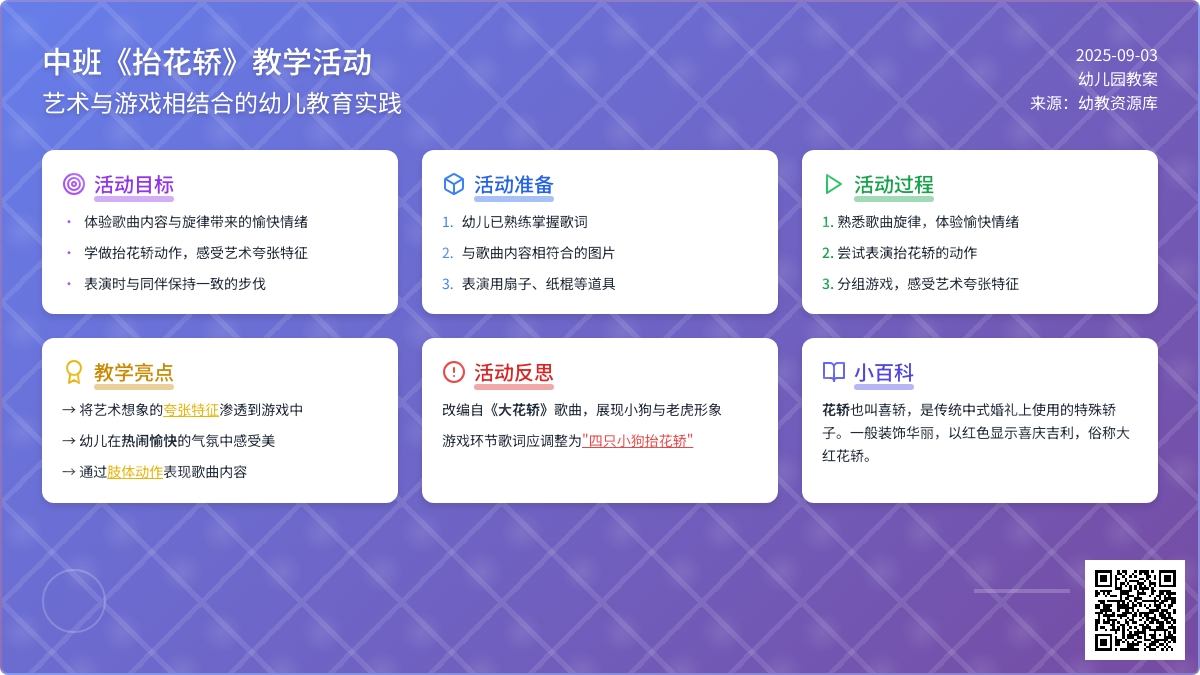 中班《抬花轿》教学活动
艺术与游戏相结合的幼儿教育实践

2025-09-03
幼儿园教案
来源：幼教资源库

活动目标
• 体验歌曲内容与旋律带来的愉快情绪
• 学做抬花轿动作，感受艺术夸张特征
• 表演时与同伴保持一致的步伐

活动准备
1. 幼儿已熟练掌握歌词
2. 与歌曲内容相符合的图片
3. 表演用扇子、纸棍等道具

活动过程
1. 熟悉歌曲旋律，体验愉快情绪
2. 尝试表演抬花轿的动作
3. 分组游戏，感受艺术夸张特征

教学亮点
→ 将艺术想象的夸张特征渗透到游戏中
→ 幼儿在热闹愉快的气氛中感受美
→ 通过肢体动作表现歌曲内容

活动反思
改编自《大花轿》歌曲，展现小狗与老虎形象
游戏环节歌词应调整为"四只小狗抬花轿"

小百科
花轿也叫喜轿，是传统中式婚礼上使用的特殊轿子。一般装饰华丽，以红色显示喜庆吉利，俗称大红花轿。